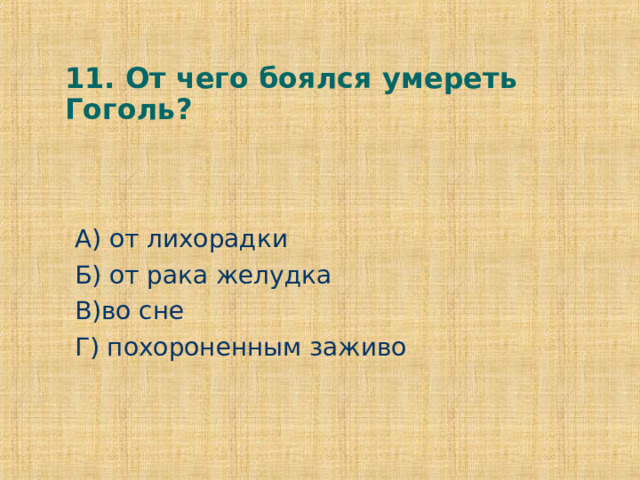 11. От чего боялся умереть Гоголь?

А) от лихорадки
Б) от рака желудка
В)во сне
Г) похороненным заживо